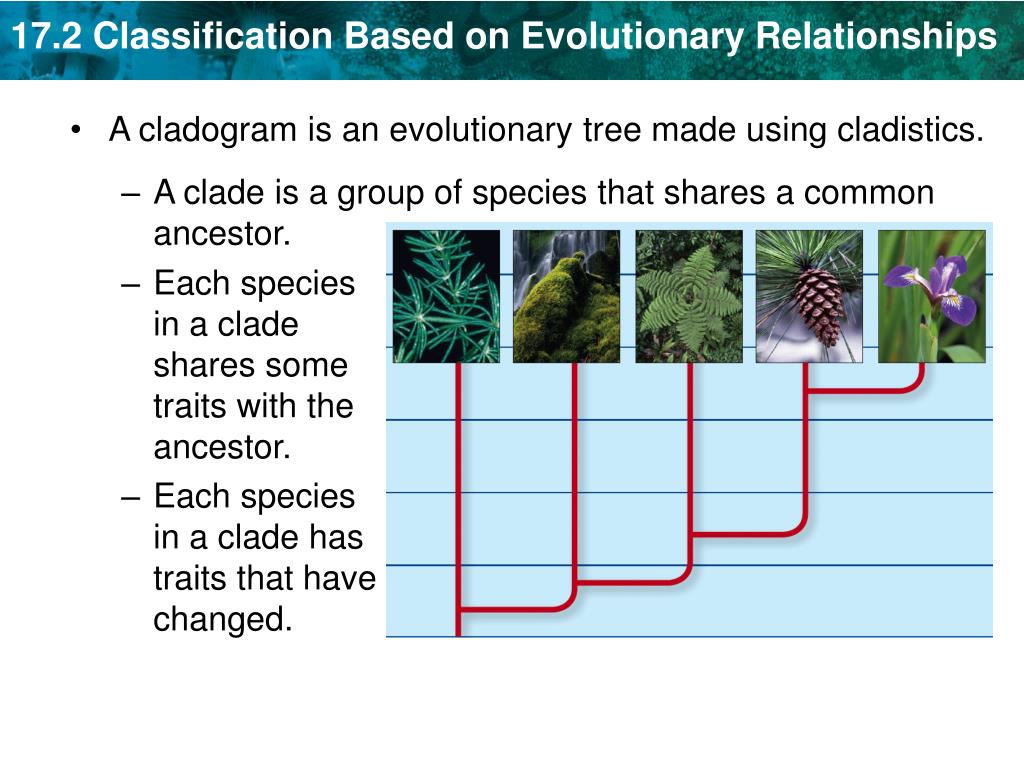 17.2 Classification Based on Evolutionary Relationships

• A cladogram is an evolutionary tree made using cladistics.

– A clade is a group of species that shares a common ancestor.

– Each species in a clade shares some traits with the ancestor.

– Each species in a clade has traits that have changed.